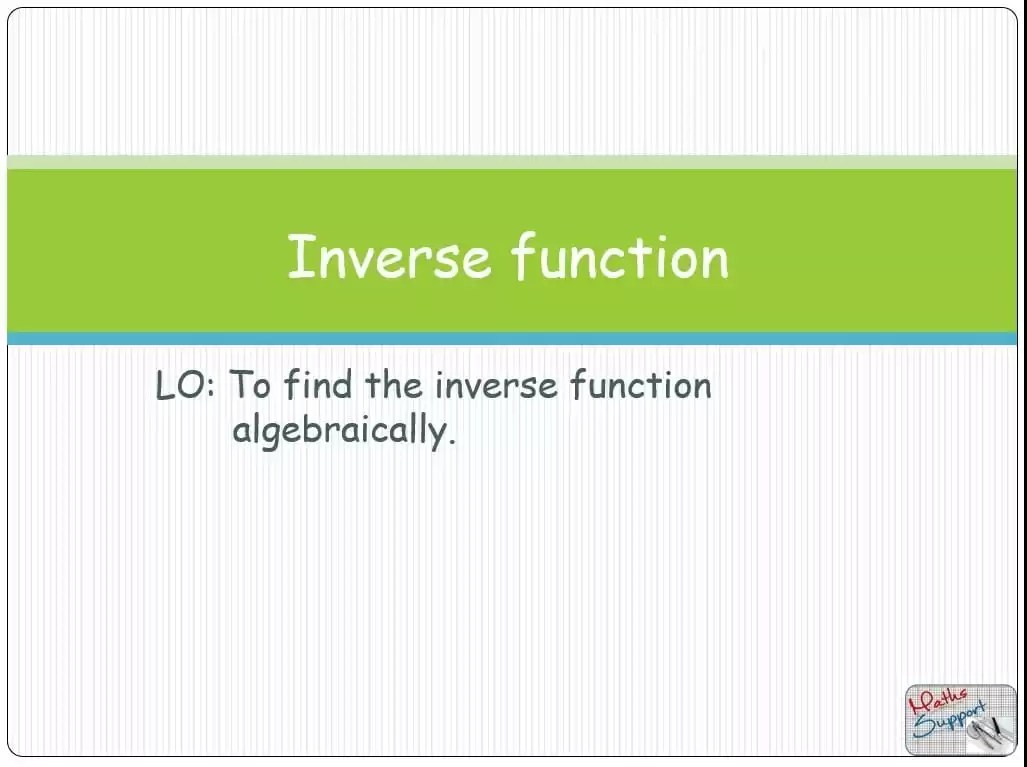 Inverse function

LO: To find the inverse function algebraically.

Maths Support